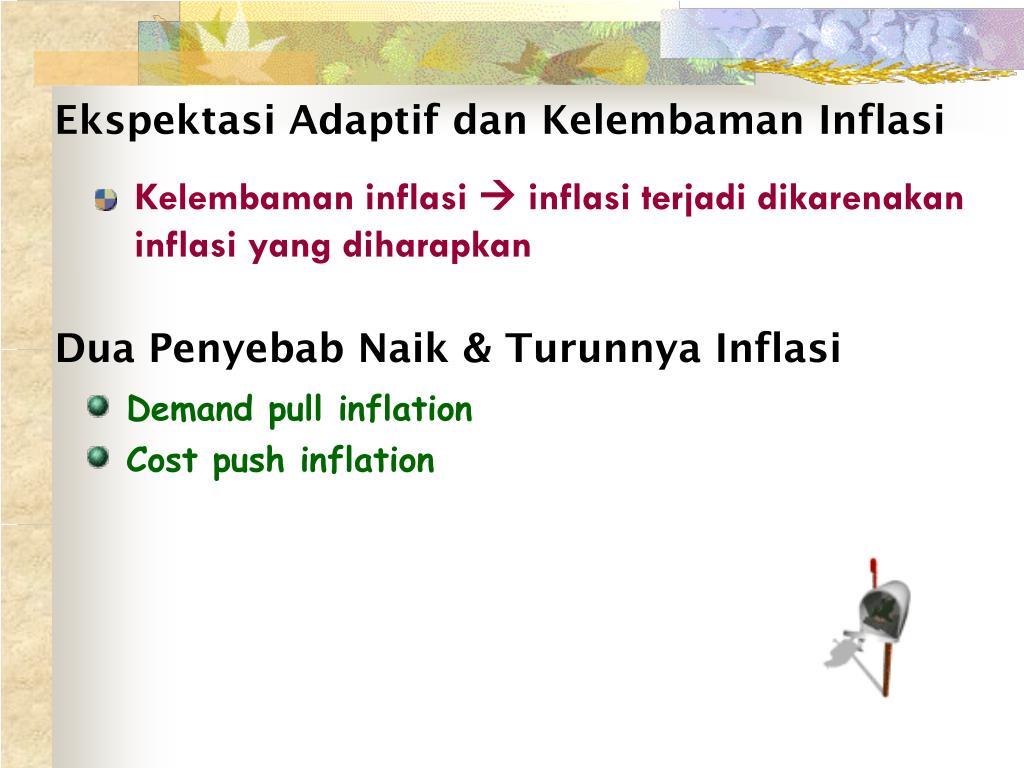 Ekspektasi Adaptif dan Kelembaman Inflasi

Kelembaman inflasi → inflasi terjadi dikarenakan inflasi yang diharapkan

Dua Penyebab Naik & Turunnya Inflasi

Demand pull inflation
Cost push inflation